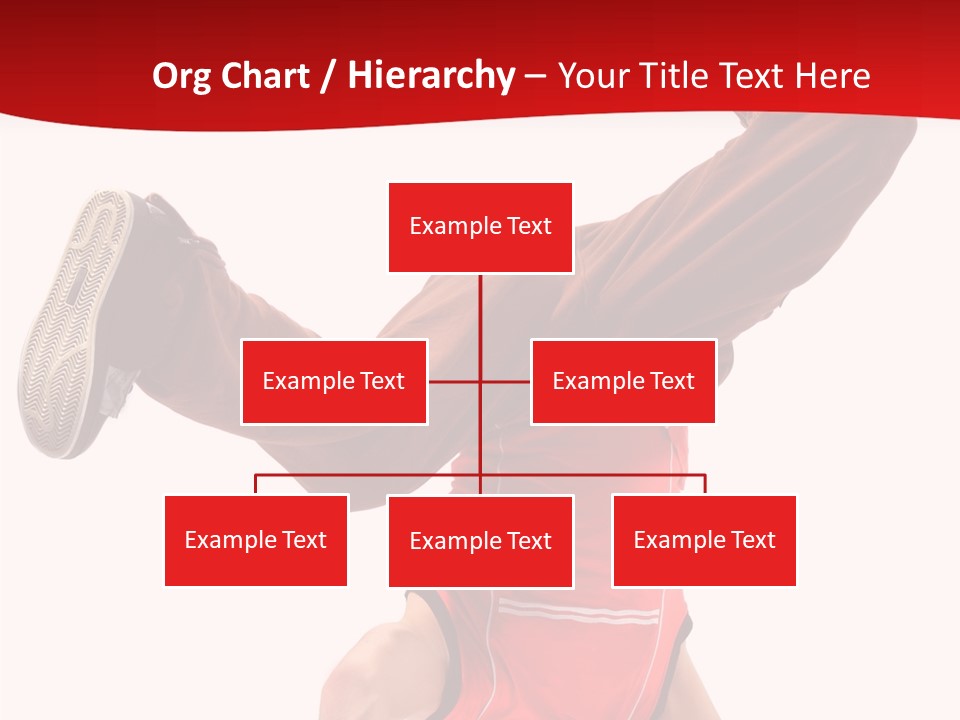 Org Chart / Hierarchy – Your Title Text Here

Example Text

Example Text

Example Text

Example Text

Example Text

Example Text